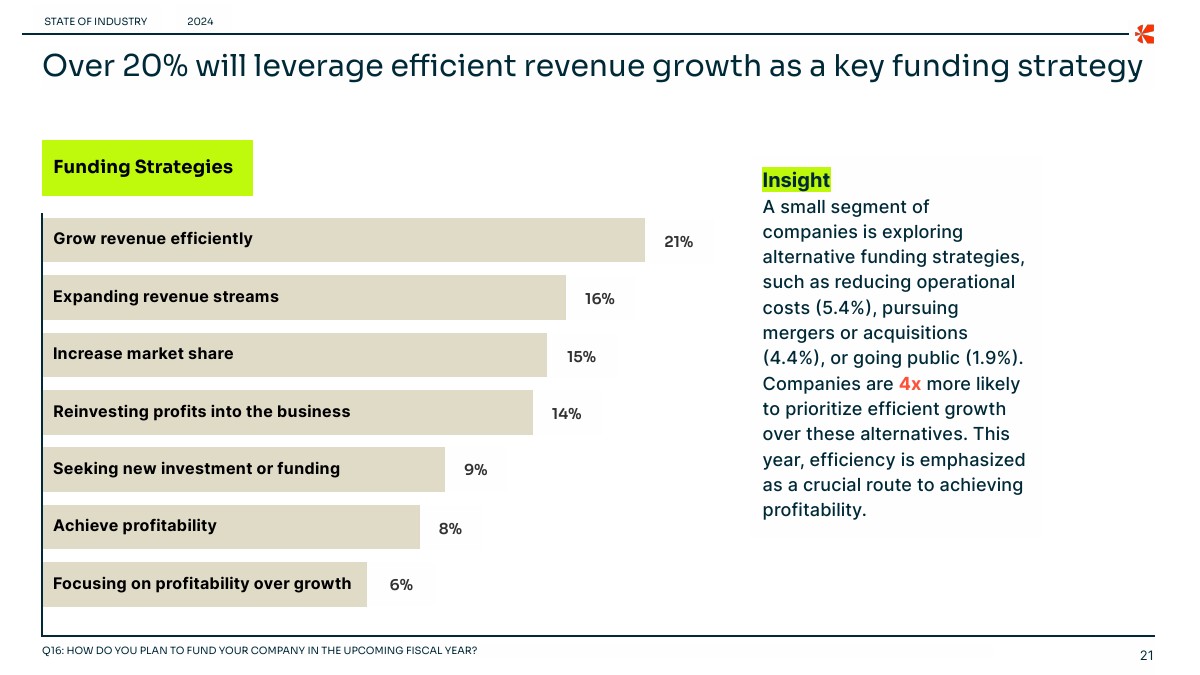 STATE OF INDUSTRY 2024

Over 20% will leverage efficient revenue growth as a key funding strategy

Funding Strategies

Grow revenue efficiently 21%

Expanding revenue streams 16%

Increase market share 15%

Reinvesting profits into the business 14%

Seeking new investment or funding 9%

Achieve profitability 8%

Focusing on profitability over growth 6%

Insight

A small segment of companies is exploring alternative funding strategies, such as reducing operational costs (5.4%), pursuing mergers or acquisitions (4.4%), or going public (1.9%). Companies are 4x more likely to prioritize efficient growth over these alternatives. This year, efficiency is emphasized as a crucial route to achieving profitability.

Q16: HOW DO YOU PLAN TO FUND YOUR COMPANY IN THE UPCOMING FISCAL YEAR?

21